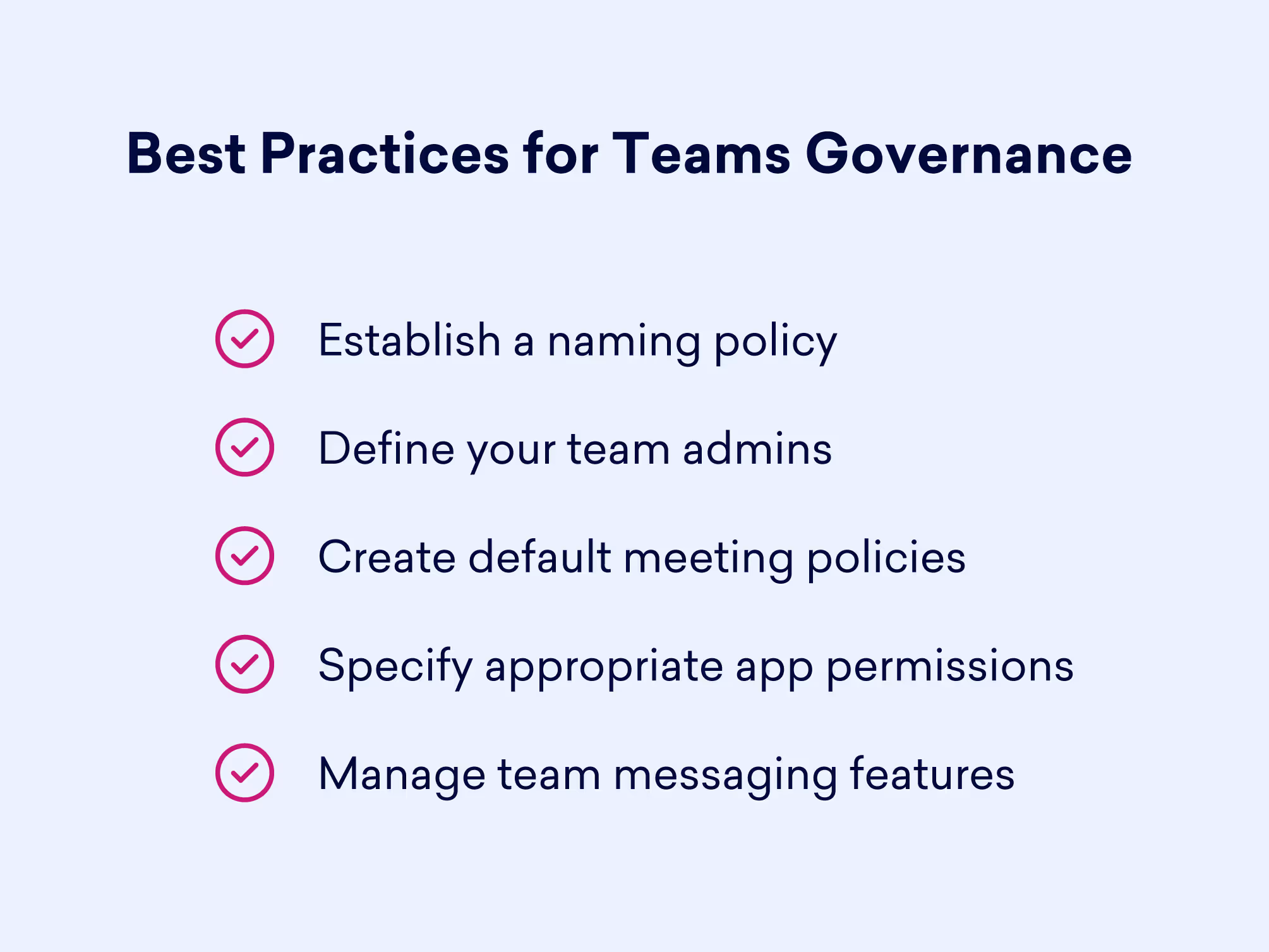 Best Practices for Teams Governance

Establish a naming policy

Define your team admins

Create default meeting policies

Specify appropriate app permissions

Manage team messaging features